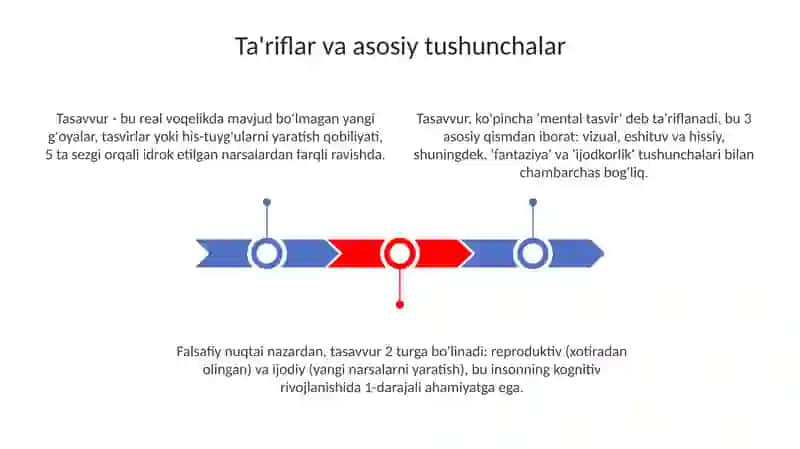 Ta'riflar va asosiy tushunchalar

Tasavvur - bu real voqelikda mavjud bo'lmagan yangi g'oyalar, tasvirlar yoki his-tuyg'ularni yaratish qobiliyati, 5 ta sezgi orqali idrok etilgan narsalardan farqli ravishda.

Tasavvur, ko'pincha 'mental tasvir' deb ta'riflanadi, bu 3 asosiy qismdan iborat: vizual, eshituv va hissiy, shuningdek, 'fantaziya' va 'ijodkorlik' tushunchalari bilan chambarchas bog'liq.

Falsafiy nuqtai nazardan, tasavvur 2 turga bo'linadi: reproduktiv (xotiradan olingan) va ijodiy (yangi narsalarni yaratish), bu insonning kognitiv rivojlanishida 1-darajali ahamiyatga ega.